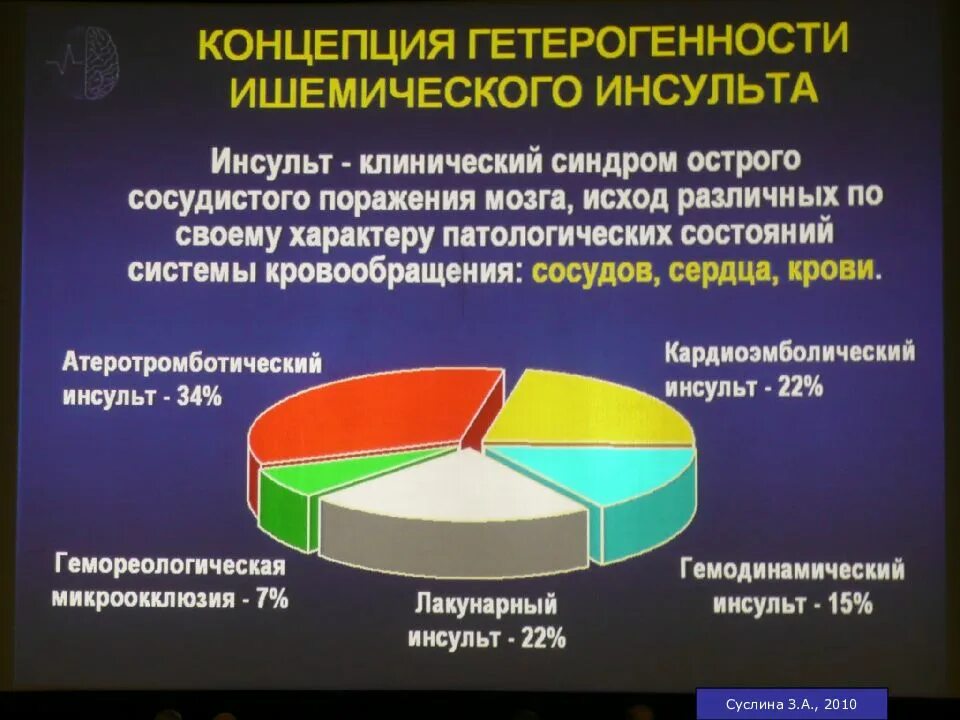 КОНЦЕПЦИЯ ГЕТЕРОГЕННОСТИ ИШЕМИЧЕСКОГО ИНСУЛЬТА

Инсульт - клинический синдром острого сосудистого поражения мозга, исход различных по своему характеру патологических состояний системы кровообращения: сосудов, сердца, крови.

Атеротромботический инсульт - 34%

Кардиоэмболический инсульт - 22%

Гемореологическая микроокклюзия - 7%

Лакунарный инсульт - 22%

Гемодинамический инсульт - 15%

Суслина З.А., 2010